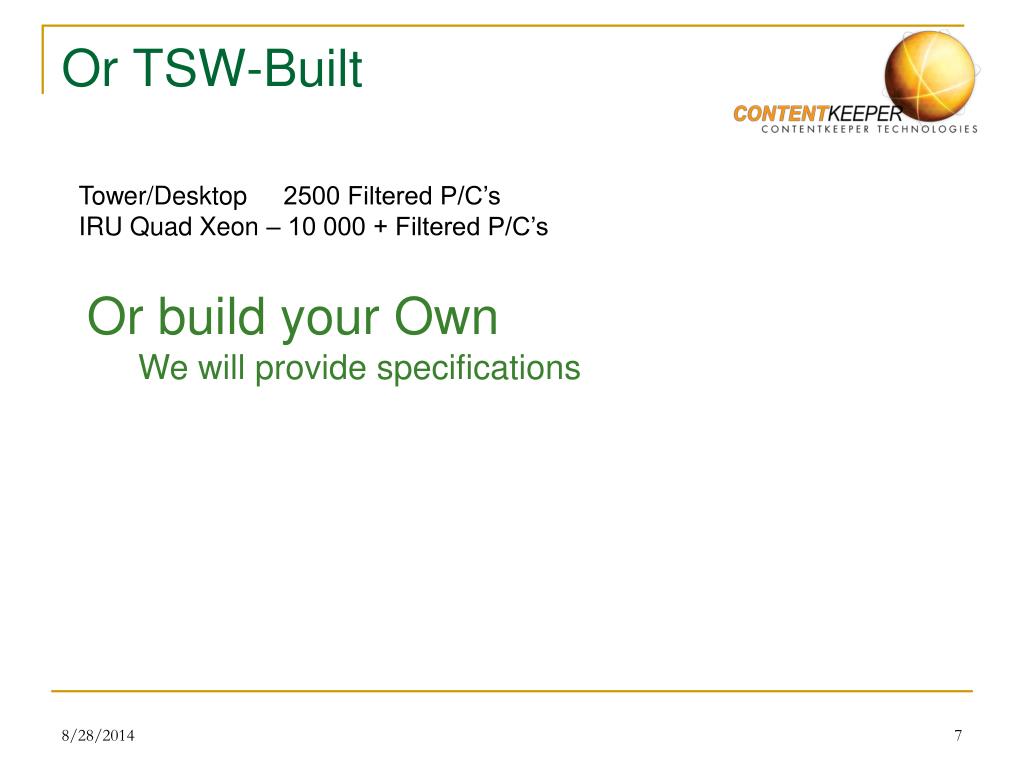 Or TSW-Built

CONTENTKEEPER
CONTENTKEEPER TECHNOLOGIES

Tower/Desktop 2500 Filtered P/C’s
IRU Quad Xeon – 10 000 + Filtered P/C’s

Or build your Own
We will provide specifications

8/28/2014

7